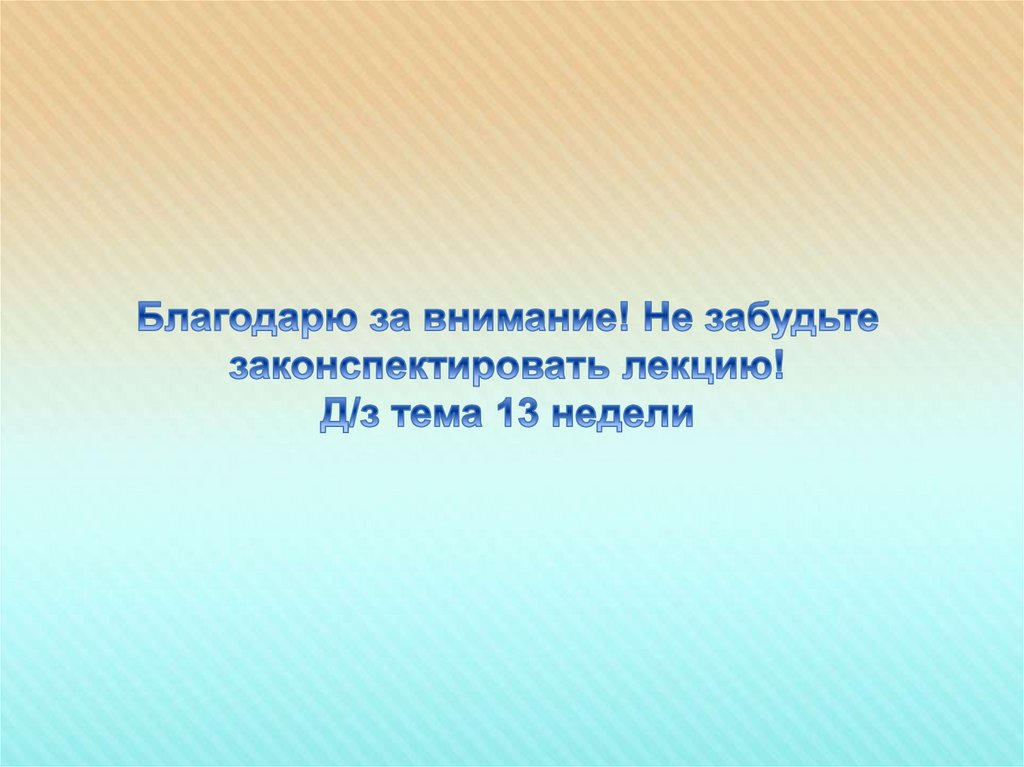 Благодарю за внимание! Не забудьте законспектировать лекцию!
Д/з тема 13 недели